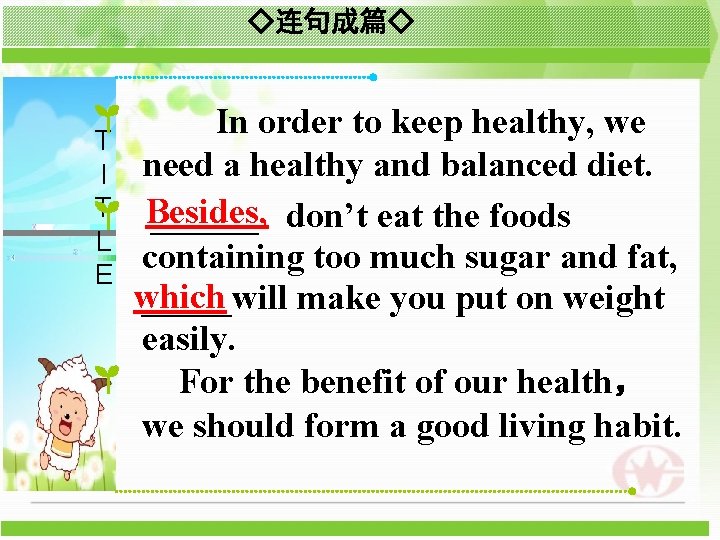 ◇连句成篇◇

TITLE

In order to keep healthy, we need a healthy and balanced diet. Besides, don't eat the foods containing too much sugar and fat, which will make you put on weight easily.

For the benefit of our health, we should form a good living habit.